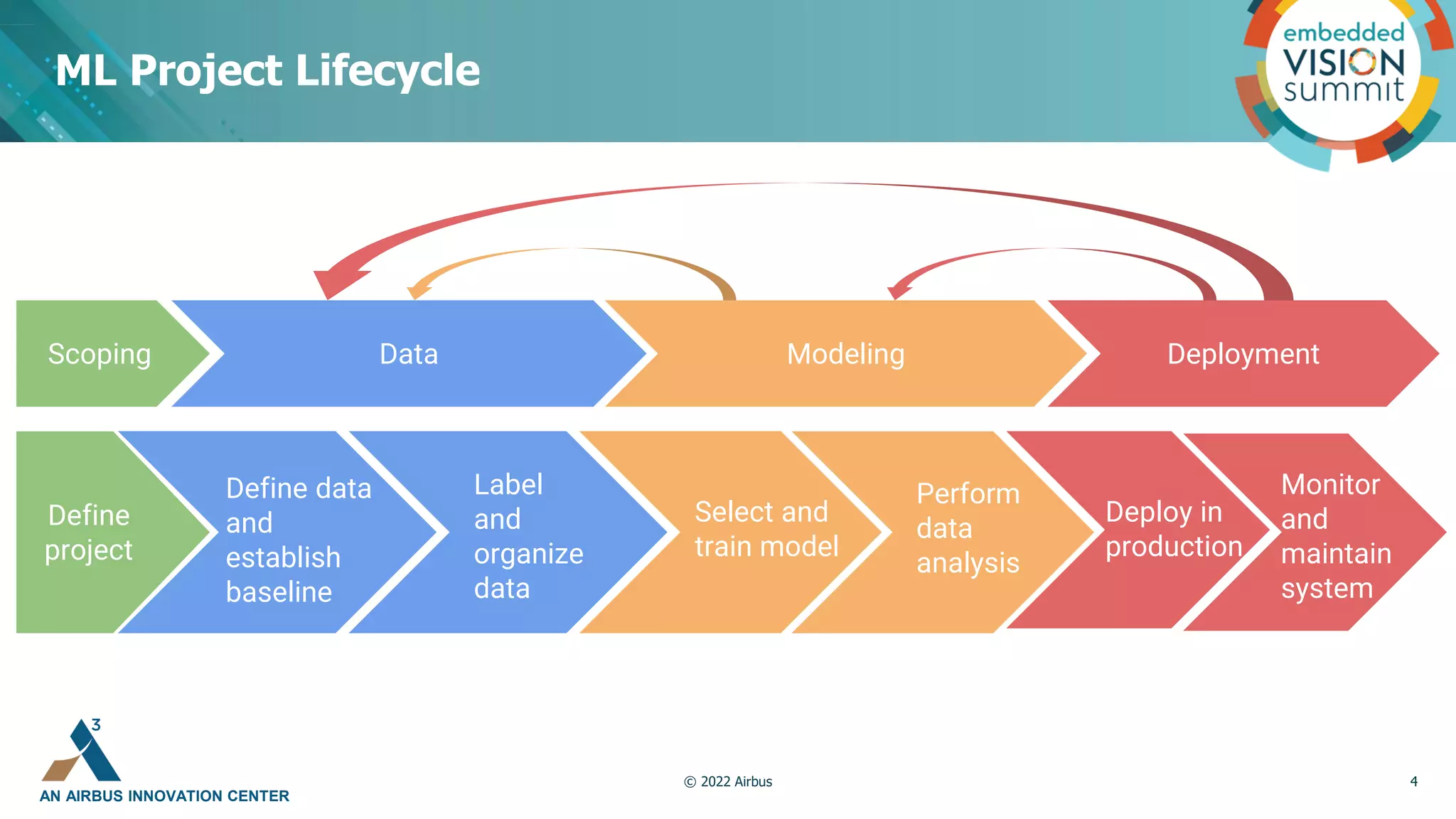 ML Project Lifecycle

embedded VISION summit

Scoping

Data

Modeling

Deployment

Define project

Define data and establish baseline

Label and organize data

Select and train model

Perform data analysis

Deploy in production

Monitor and maintain system

3

AN AIRBUS INNOVATION CENTER

© 2022 Airbus

4